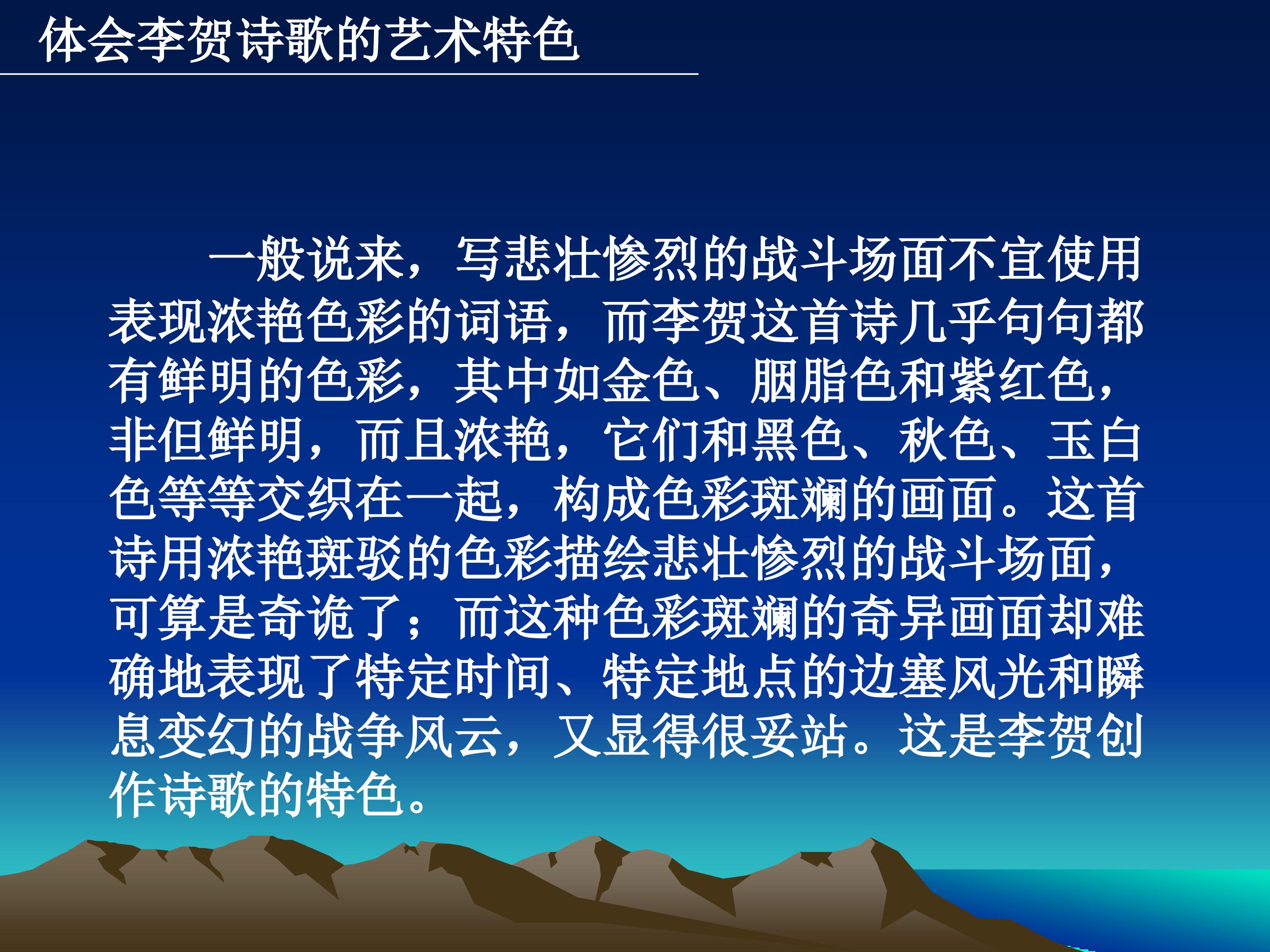 体会李贺诗歌的艺术特色

一般说来，写悲壮惨烈的战斗场面不宜使用表现浓艳色彩的词语，而李贺这首诗几乎句句都有鲜明的色彩，其中如金色、胭脂色和紫红色，非但鲜明，而且浓艳，它们和黑色、秋色、玉白色等等交织在一起，构成色彩斑斓的画面。这首诗用浓艳斑驳的色彩描绘悲壮惨烈的战斗场面，可算是奇诡了；而这种色彩斑斓的奇异画面却难确地表现了特定时间、特定地点的边塞风光和瞬息变幻的战争风云，又显得很妥站。这是李贺创作诗歌的特色。